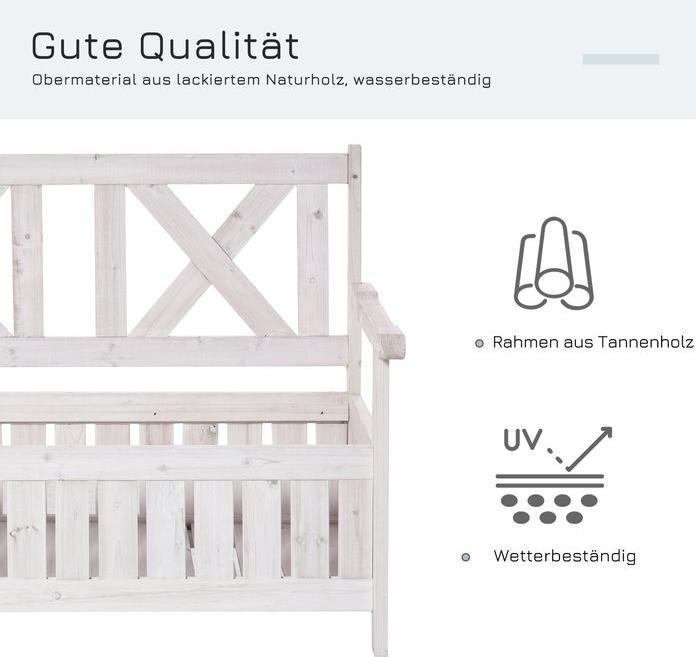 Gute Qualität

Obermaterial aus lackiertem Naturholz, wasserbeständig

Rahmen aus Tannenholz

UV

Wetterbeständig